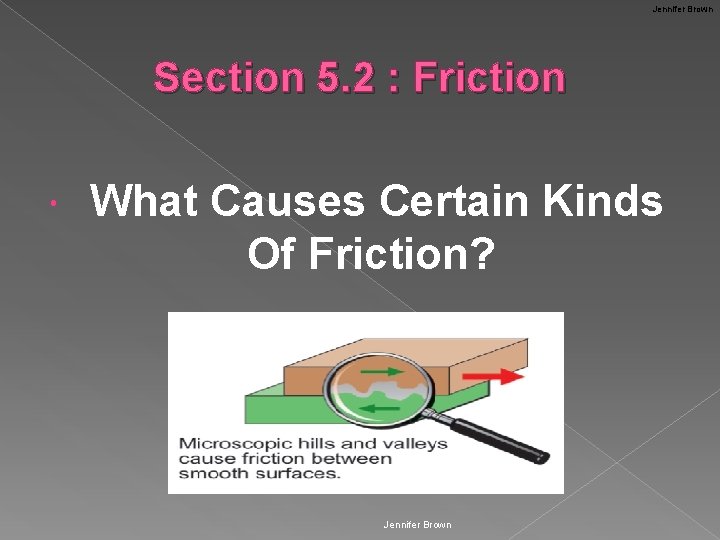 Jennifer Brown

Section 5.2 : Friction

• What Causes Certain Kinds Of Friction?

Microscopic hills and valleys cause friction between smooth surfaces.

Jennifer Brown